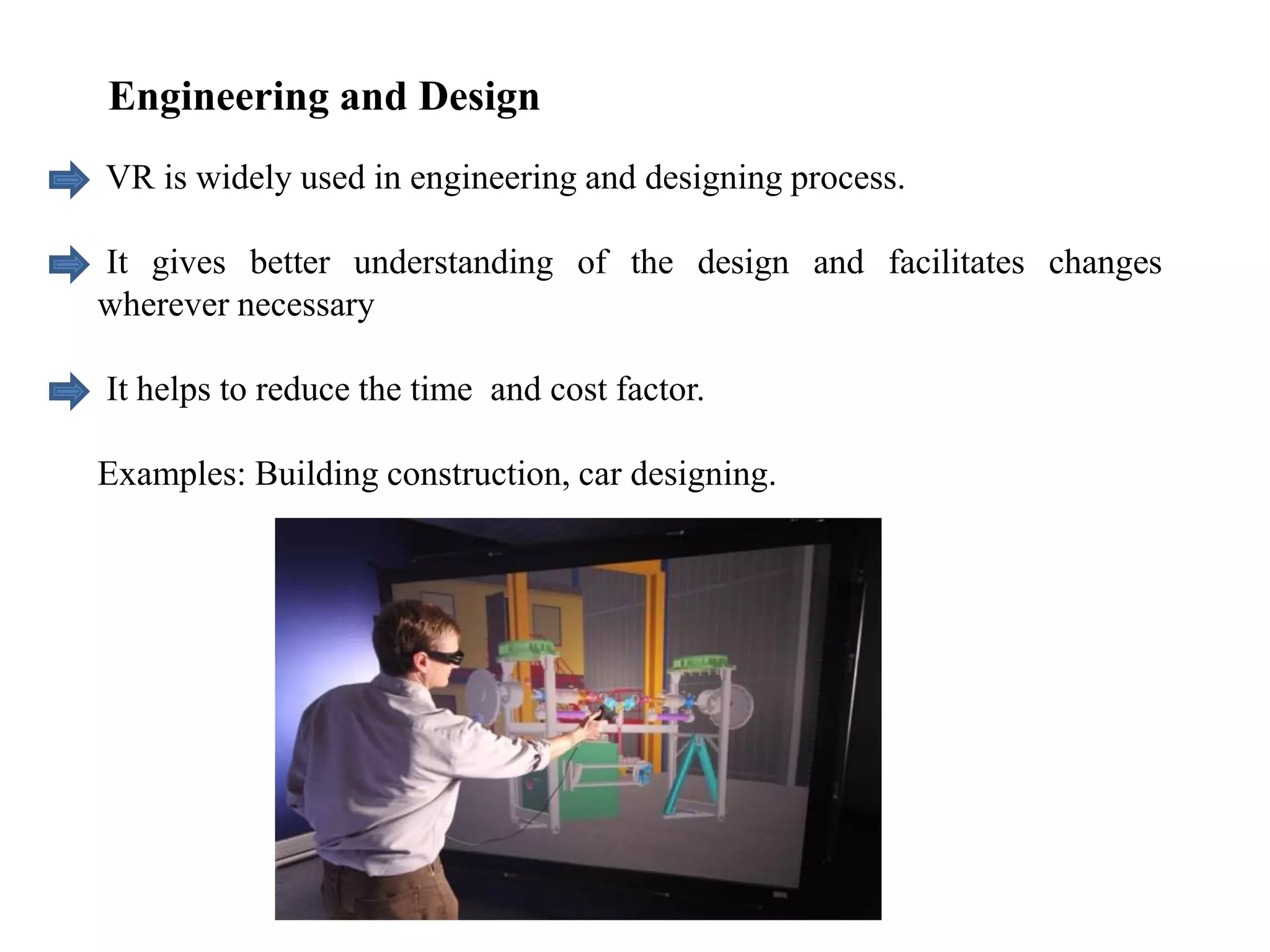 Engineering and Design

VR is widely used in engineering and designing process.

It gives better understanding of the design and facilitates changes wherever necessary

It helps to reduce the time and cost factor.

Examples: Building construction, car designing.